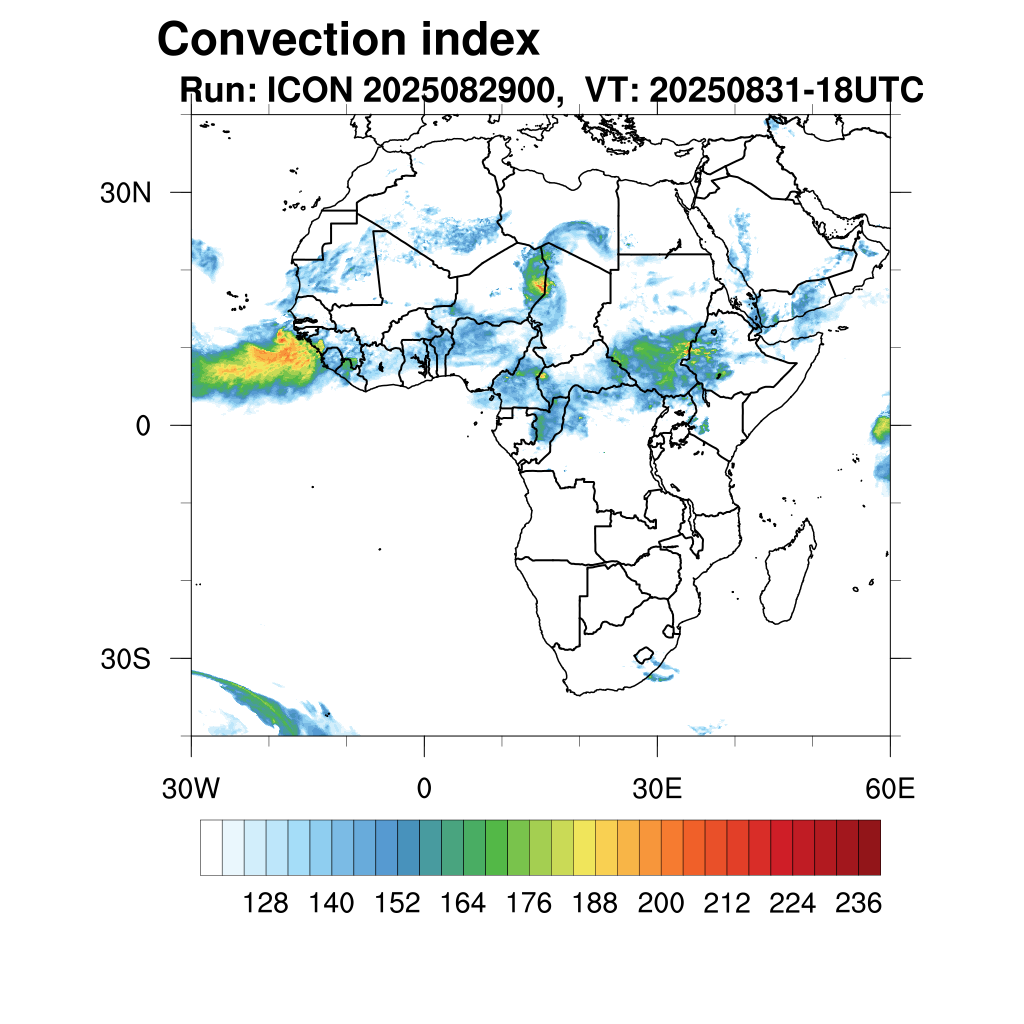 Convection index
Run: ICON 2025082900, VT: 20250831-18UTC

30N
0
30S

30W
0
30E
60E

128 140 152 164 176 188 200 212 224 236